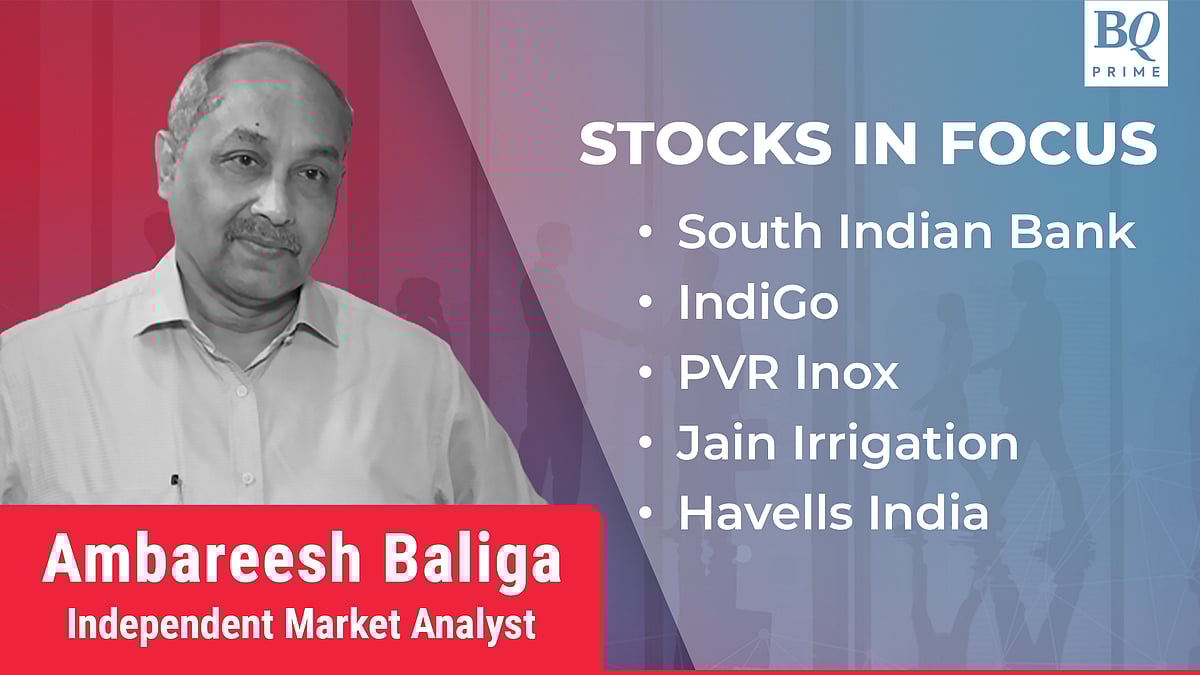 BQ PRIME

STOCKS IN FOCUS

• South Indian Bank
• IndiGo
• PVR Inox
• Jain Irrigation
• Havells India

Ambareesh Baliga
Independent Market Analyst